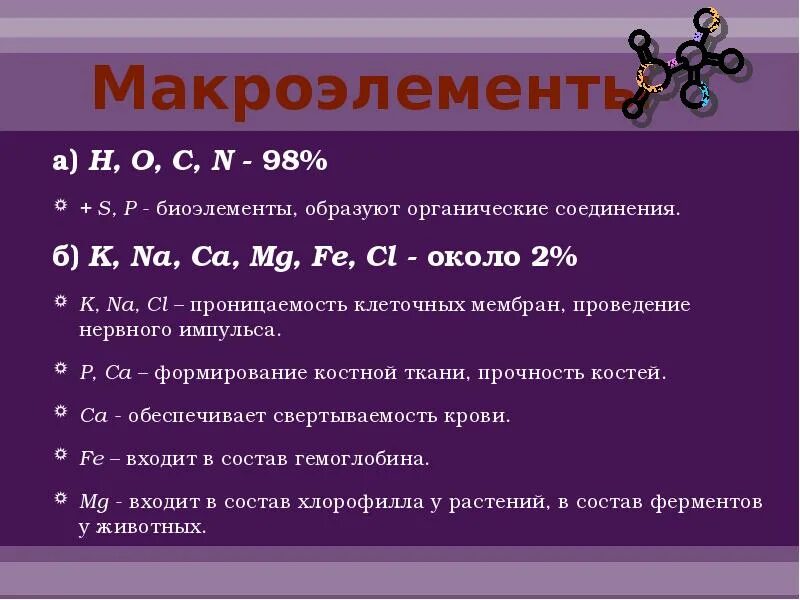 Макроэлементы

а) H, O, C, N - 98%

+ S, P - биоэлементы, образуют органические соединения.

б) K, Na, Ca, Mg, Fe, Cl - около 2%

K, Na, Cl – проницаемость клеточных мембран, проведение нервного импульса.

P, Ca – формирование костной ткани, прочность костей.

Ca - обеспечивает свертываемость крови.

Fe – входит в состав гемоглобина.

Mg - входит в состав хлорофилла у растений, в состав ферментов у животных.